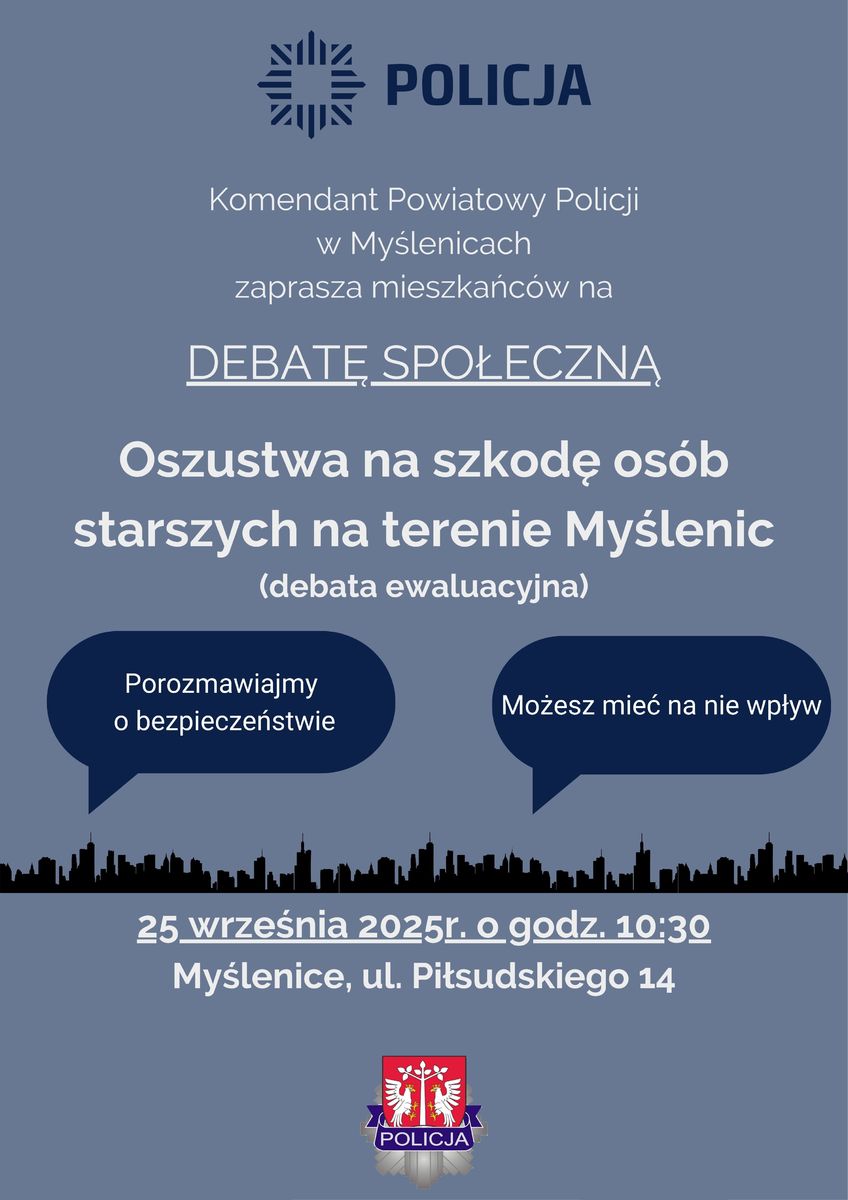 POLICJA

Komendant Powiatowy Policji w Myślenicach zaprasza mieszkańców na

DEBATĘ SPOŁECZNĄ

Oszustwa na szkodę osób starszych na terenie Myślenic

(debata ewaluacyjna)

Porozmawiajmy o bezpieczeństwie

Możesz mieć na nie wpływ

25 września 2025r. o godz. 10:30

Myślenice, ul. Piłsudskiego 14

POLICJA